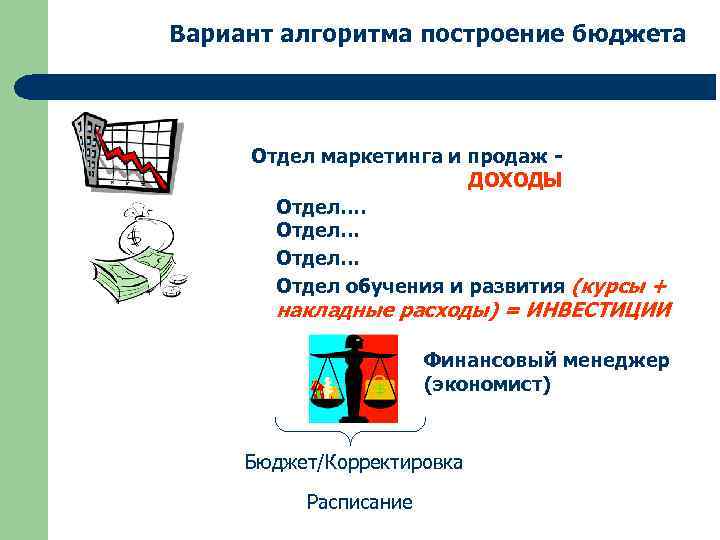 Вариант алгоритма построение бюджета

Отдел маркетинга и продаж - ДОХОДЫ

Отдел….
Отдел…
Отдел…
Отдел обучения и развития (курсы + накладные расходы) = ИНВЕСТИЦИИ

Финансовый менеджер (экономист)

Бюджет/Корректировка

Расписание